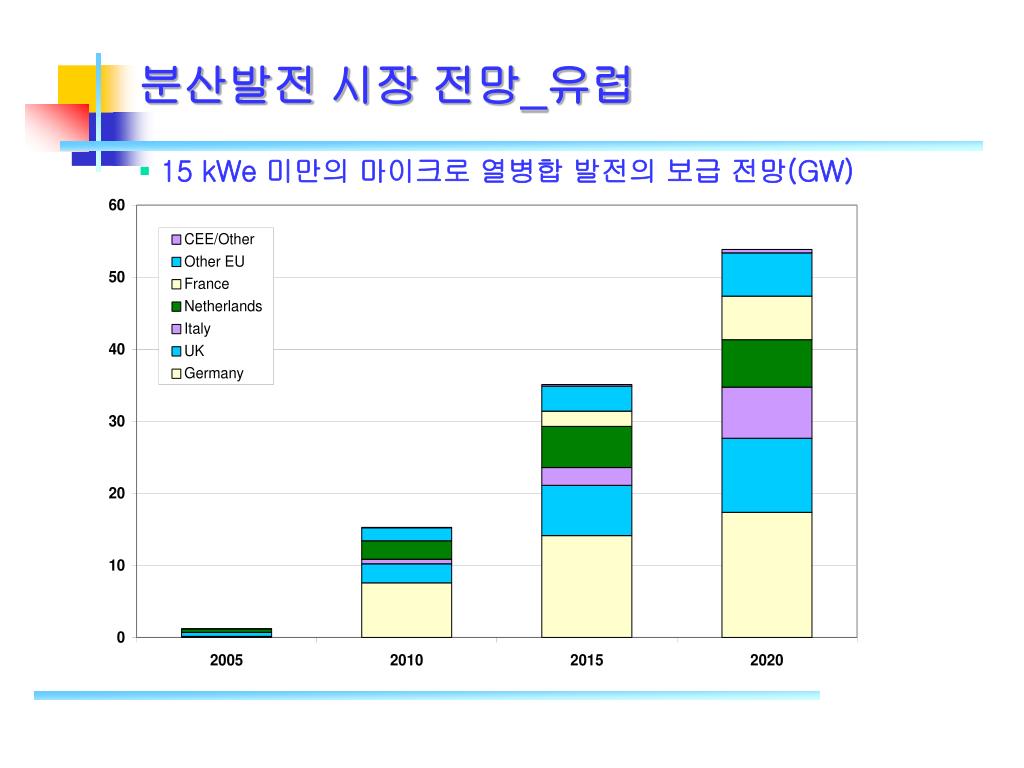 분산발전 시장 전망_유럽

▪ 15 kWe 미만의 마이크로 열병합 발전의 보급 전망(GW)

60
50
40
30
20
10
0

CEE/Other
Other EU
France
Netherlands
Italy
UK
Germany

2005
2010
2015
2020